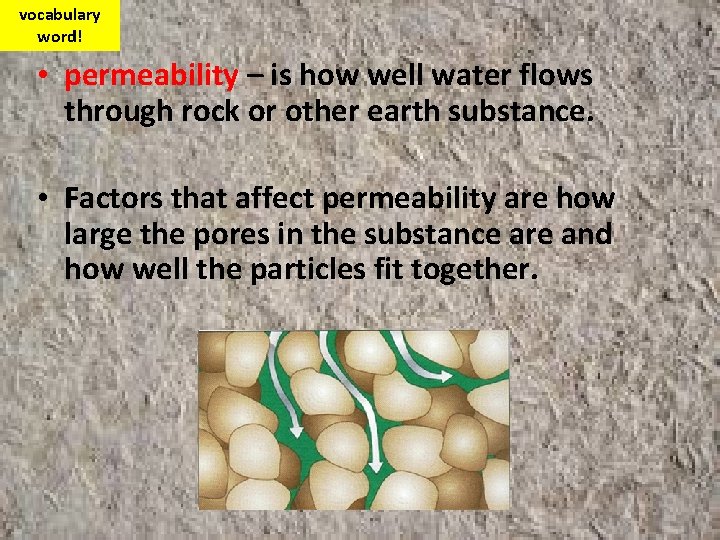 vocabulary word!

• permeability – is how well water flows through rock or other earth substance.

• Factors that affect permeability are how large the pores in the substance are and how well the particles fit together.